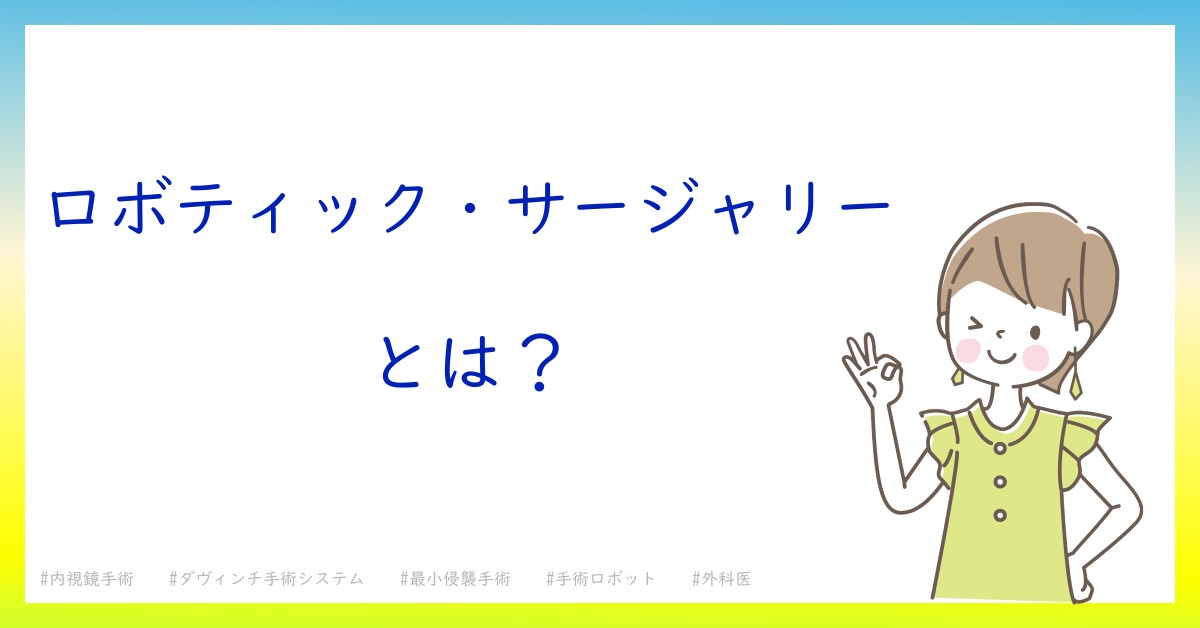 ロボティック・サージャリー

とは？

#内視鏡手術　#ダヴィンチ手術システム　#最小侵襲手術　#手術ロボット　#外科医